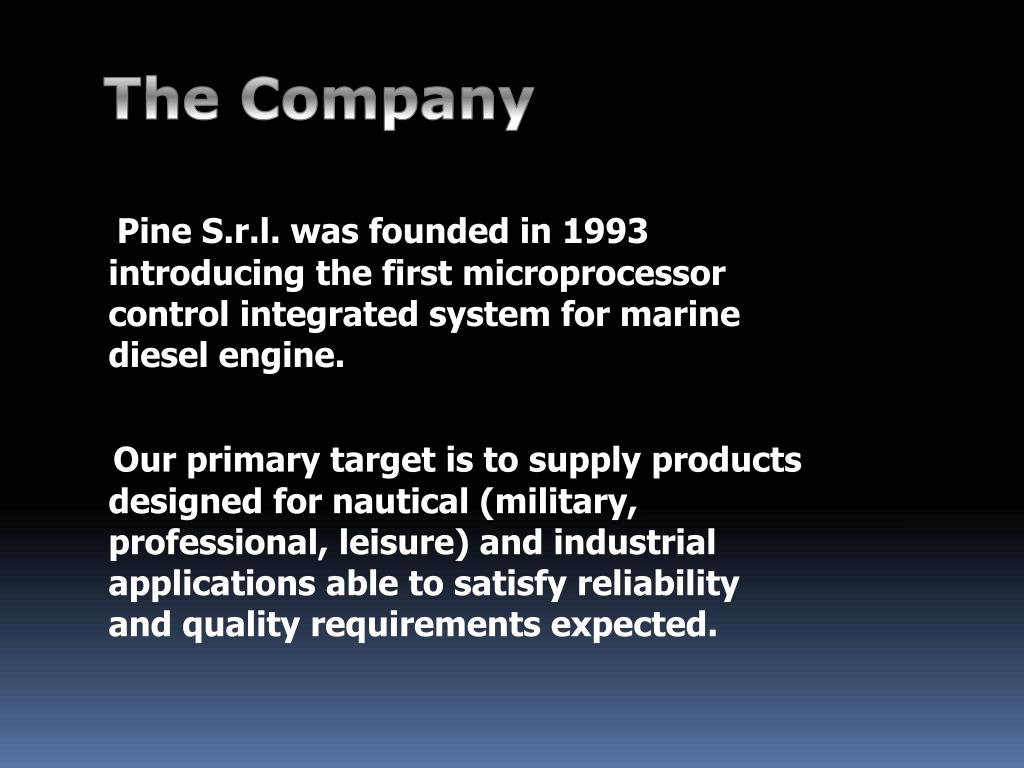 The Company

Pine S.r.l. was founded in 1993 introducing the first microprocessor control integrated system for marine diesel engine.

Our primary target is to supply products designed for nautical (military, professional, leisure) and industrial applications able to satisfy reliability and quality requirements expected.